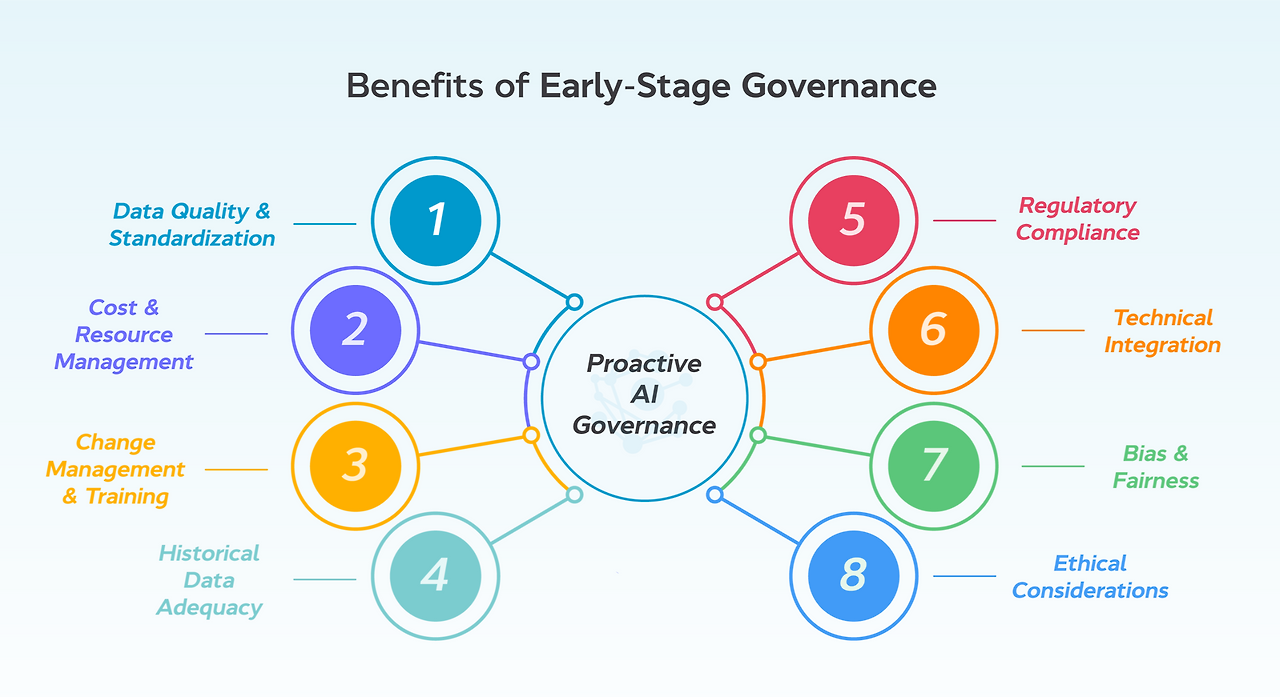 Benefits of Early-Stage Governance

Data Quality & Standardization

1

Cost & Resource Management

2

Change Management & Training

3

Historical Data Adequacy

4

Proactive AI Governance

5

Regulatory Compliance

6

Technical Integration

7

Bias & Fairness

8

Ethical Considerations